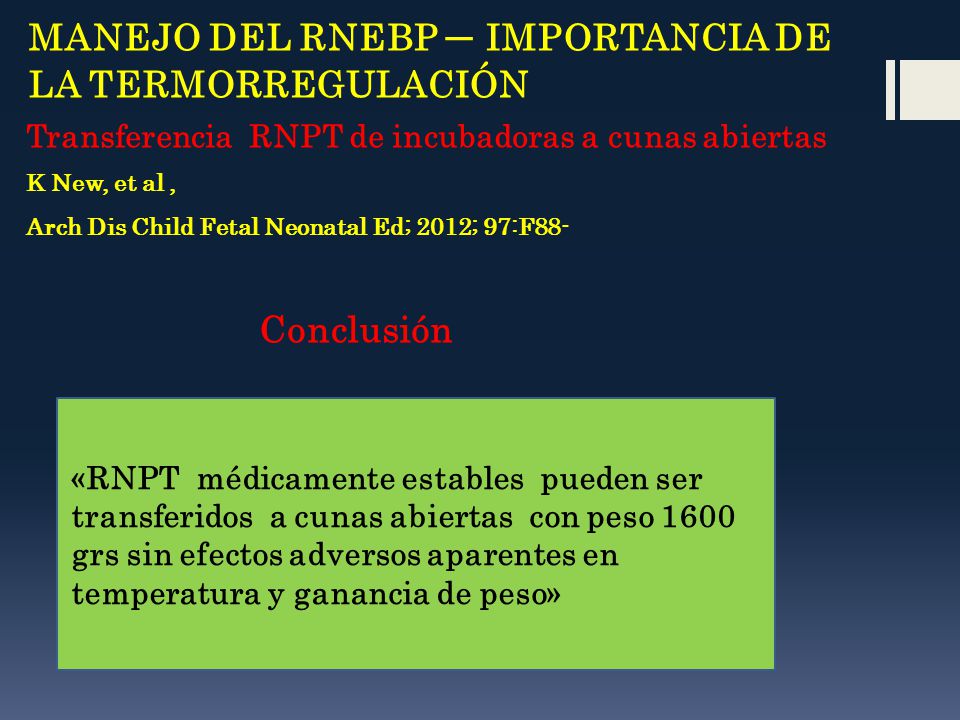 MANEJO DEL RNEBP — IMPORTANCIA DE LA TERMORREGULACIÓN

Transferencia RNPT de incubadoras a cunas abiertas

K New, et al ,

Arch Dis Child Fetal Neonatal Ed; 2012; 97:F88-

Conclusión

«RNPT médicamente estables pueden ser transferidos a cunas abiertas con peso 1600 grs sin efectos adversos aparentes en temperatura y ganancia de peso»